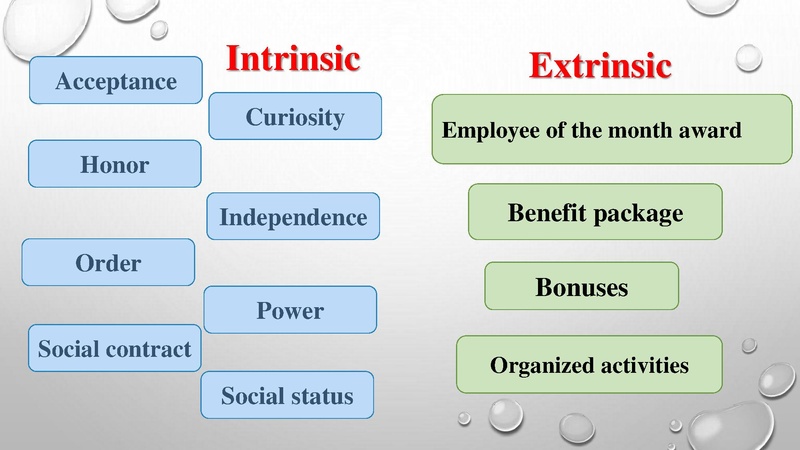 Intrinsic

Acceptance

Curiosity

Honor

Independence

Order

Power

Social contract

Social status

Extrinsic

Employee of the month award

Benefit package

Bonuses

Organized activities